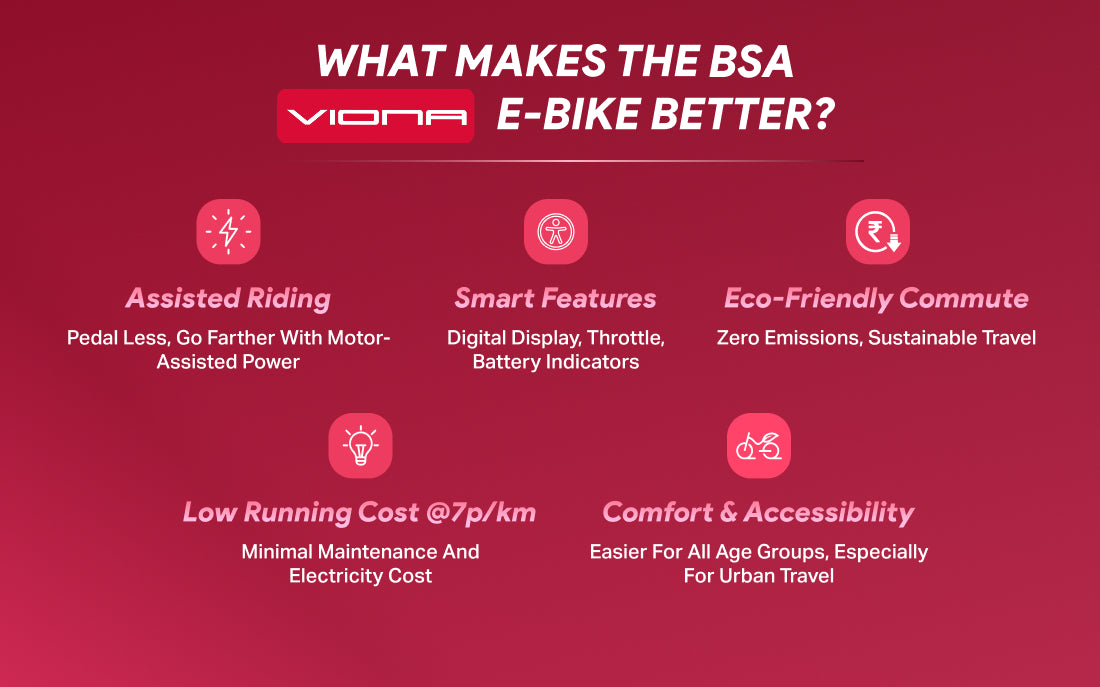 WHAT MAKES THE BSA VIONA E-BIKE BETTER?

Assisted Riding
Pedal Less, Go Farther With Motor-Assisted Power

Smart Features
Digital Display, Throttle, Battery Indicators

Eco-Friendly Commute
Zero Emissions, Sustainable Travel

Low Running Cost @7p/km
Minimal Maintenance And Electricity Cost

Comfort & Accessibility
Easier For All Age Groups, Especially For Urban Travel